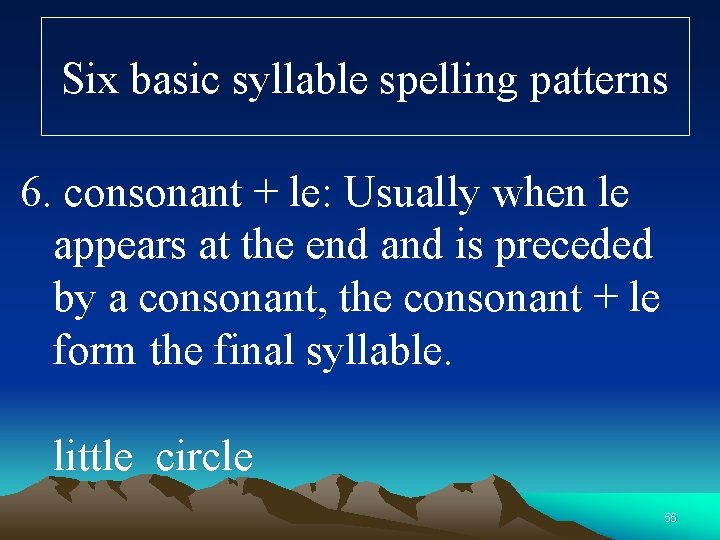 Six basic syllable spelling patterns

6. consonant + le: Usually when le appears at the end and is preceded by a consonant, the consonant + le form the final syllable.

little circle

55